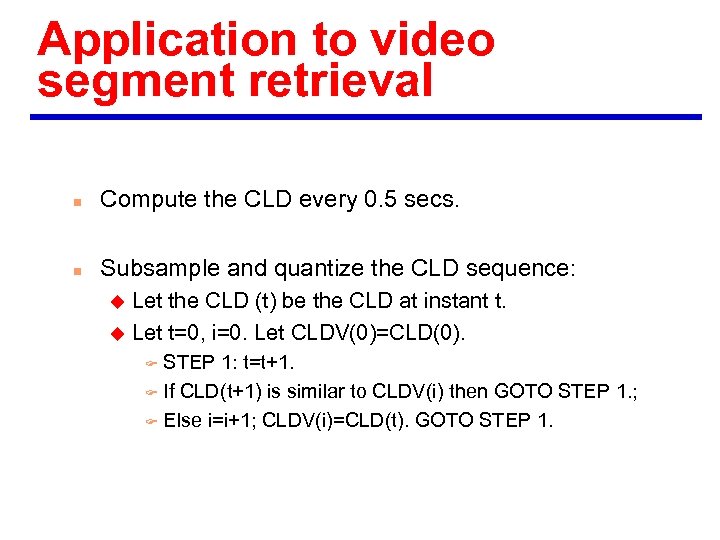 Application to video segment retrieval

Compute the CLD every 0.5 secs.

Subsample and quantize the CLD sequence:

Let the CLD (t) be the CLD at instant t.

Let t=0, i=0. Let CLDV(0)=CLD(0).

STEP 1: t=t+1.

If CLD(t+1) is similar to CLDV(i) then GOTO STEP 1.;

Else i=i+1; CLDV(i)=CLD(t). GOTO STEP 1.